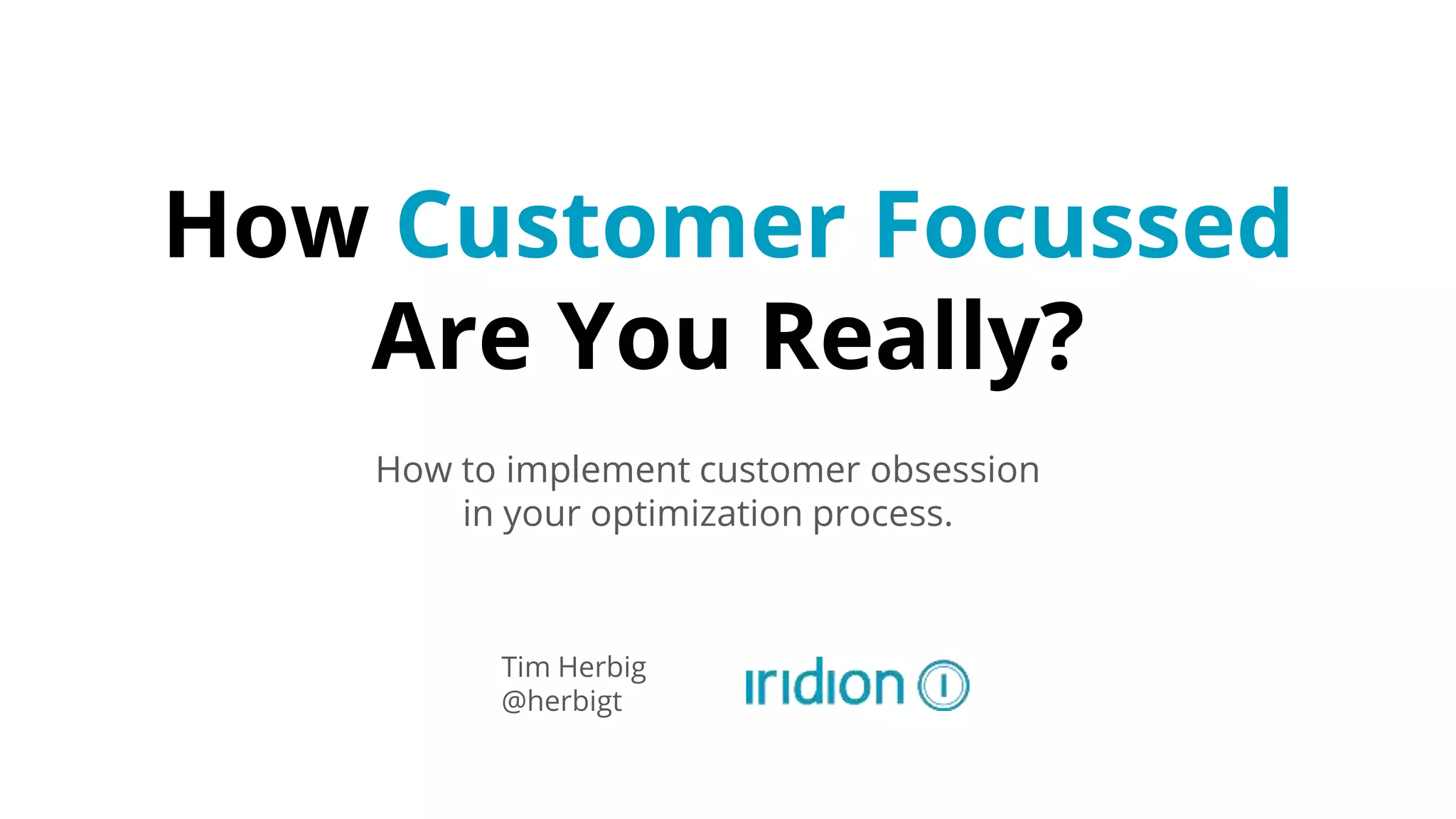 How Customer Focussed Are You Really?

How to implement customer obsession in your optimization process.

Tim Herbig
@herbigt

iridion